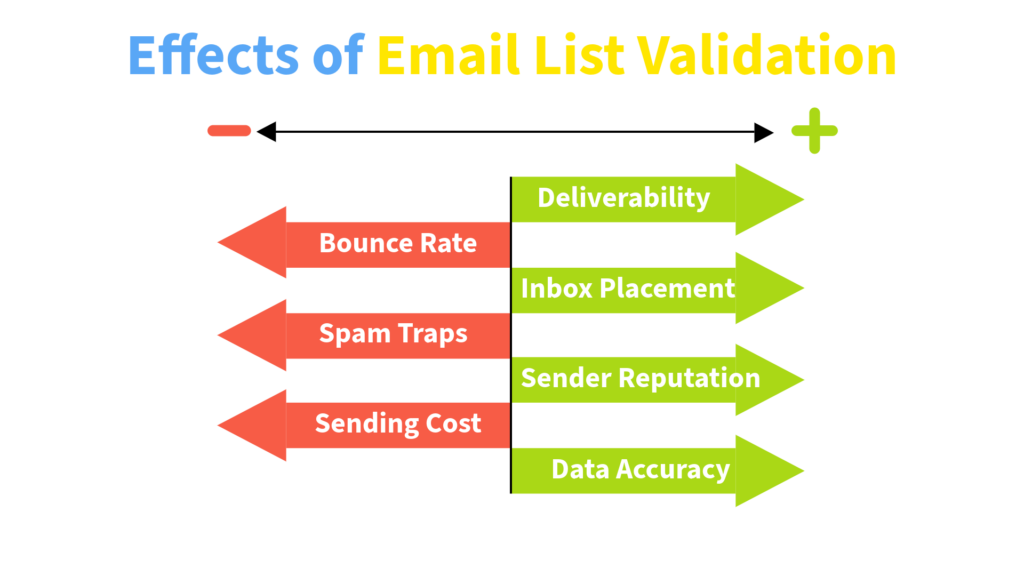 Effects of Email List Validation

−

+

Deliverability

Bounce Rate

Inbox Placement

Spam Traps

Sender Reputation

Sending Cost

Data Accuracy